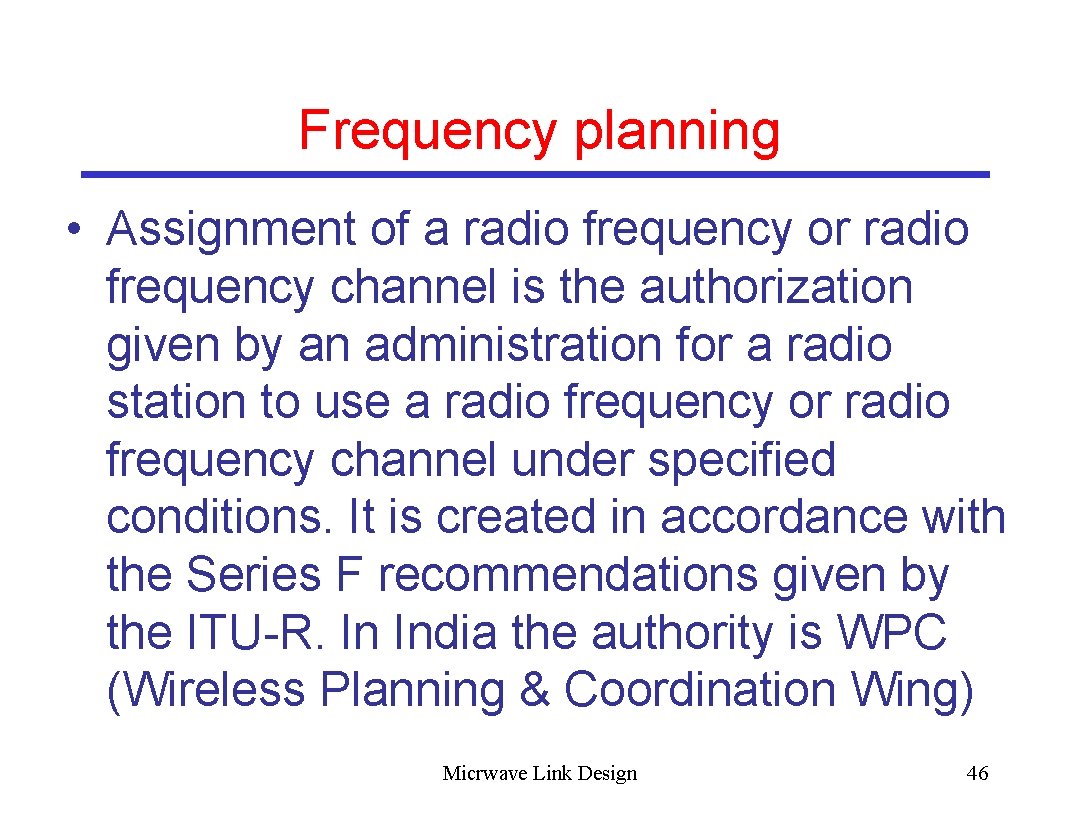 Frequency planning

• Assignment of a radio frequency or radio frequency channel is the authorization given by an administration for a radio station to use a radio frequency or radio frequency channel under specified conditions. It is created in accordance with the Series F recommendations given by the ITU-R. In India the authority is WPC (Wireless Planning & Coordination Wing)

Micrwave Link Design

46